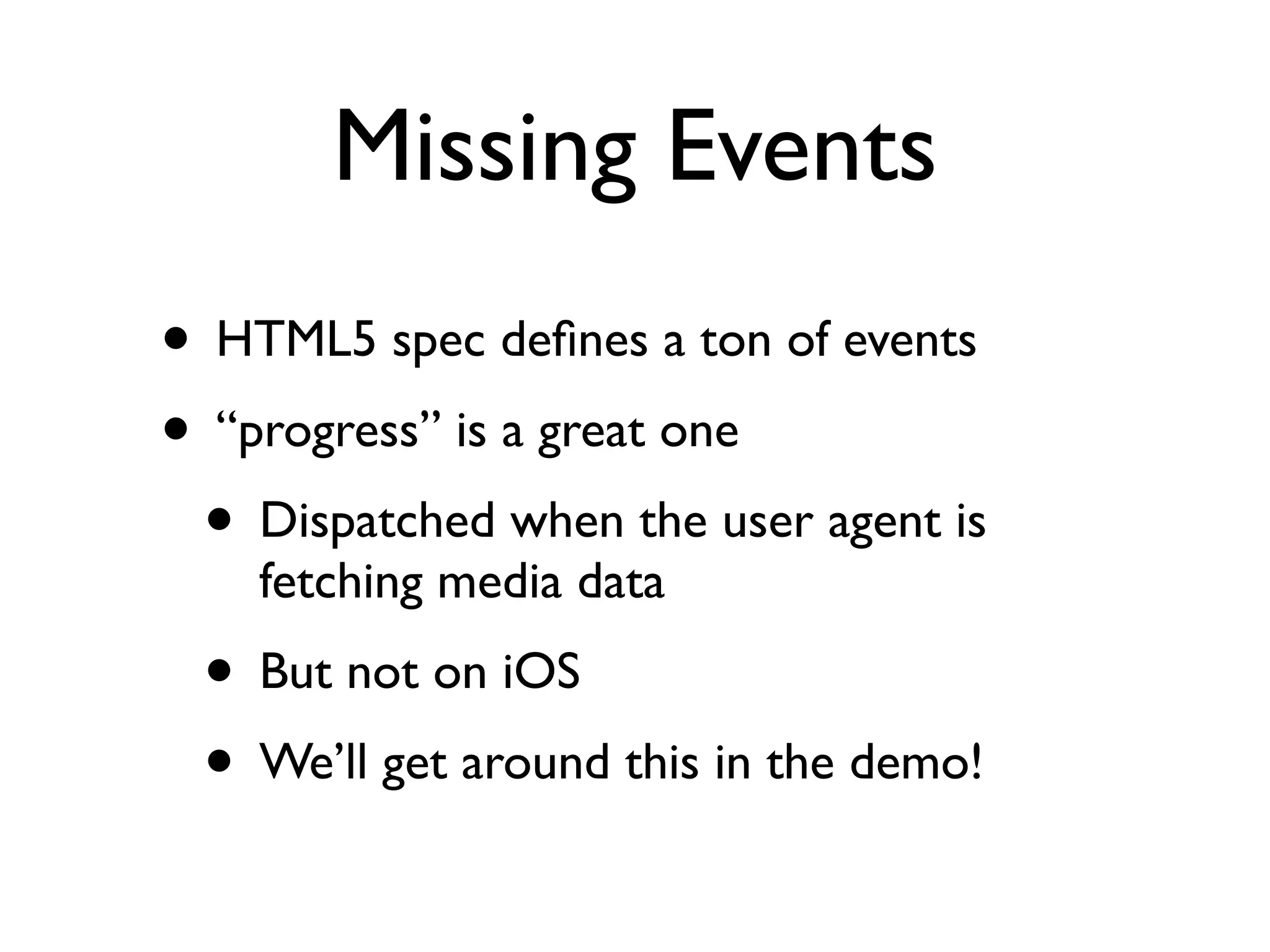 Missing Events

• HTML5 spec defines a ton of events

• “progress” is a great one

• Dispatched when the user agent is fetching media data

• But not on iOS

• We’ll get around this in the demo!